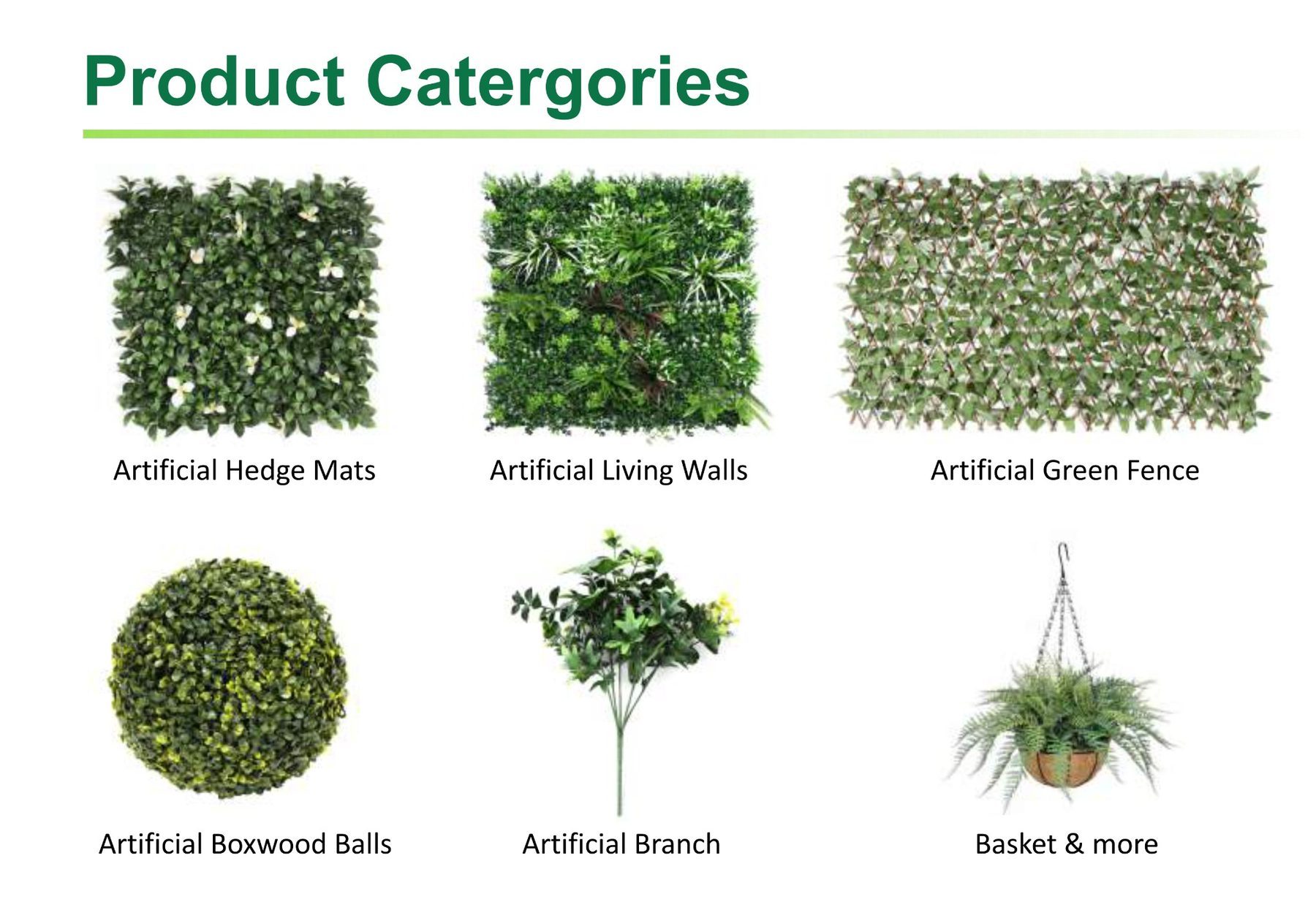 Product Catergories

Artificial Hedge Mats

Artificial Living Walls

Artificial Green Fence

Artificial Boxwood Balls

Artificial Branch

Basket & more